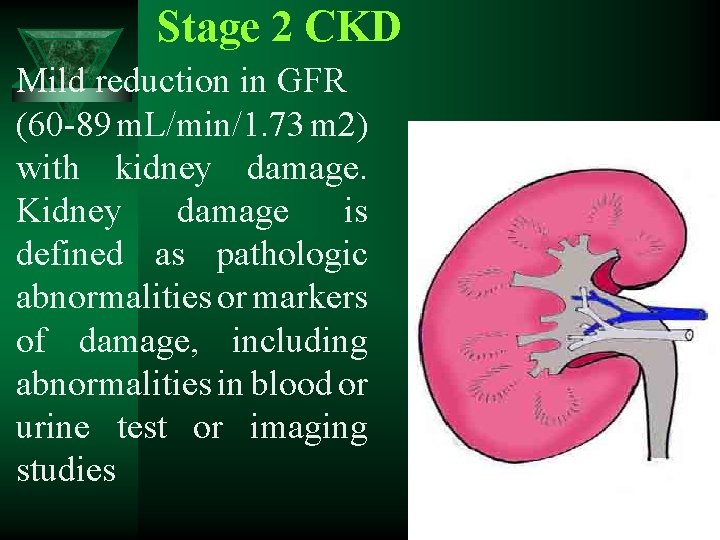 Stage 2 CKD

Mild reduction in GFR (60-89 mL/min/1.73 m2) with kidney damage. Kidney damage is defined as pathologic abnormalities or markers of damage, including abnormalities in blood or urine test or imaging studies